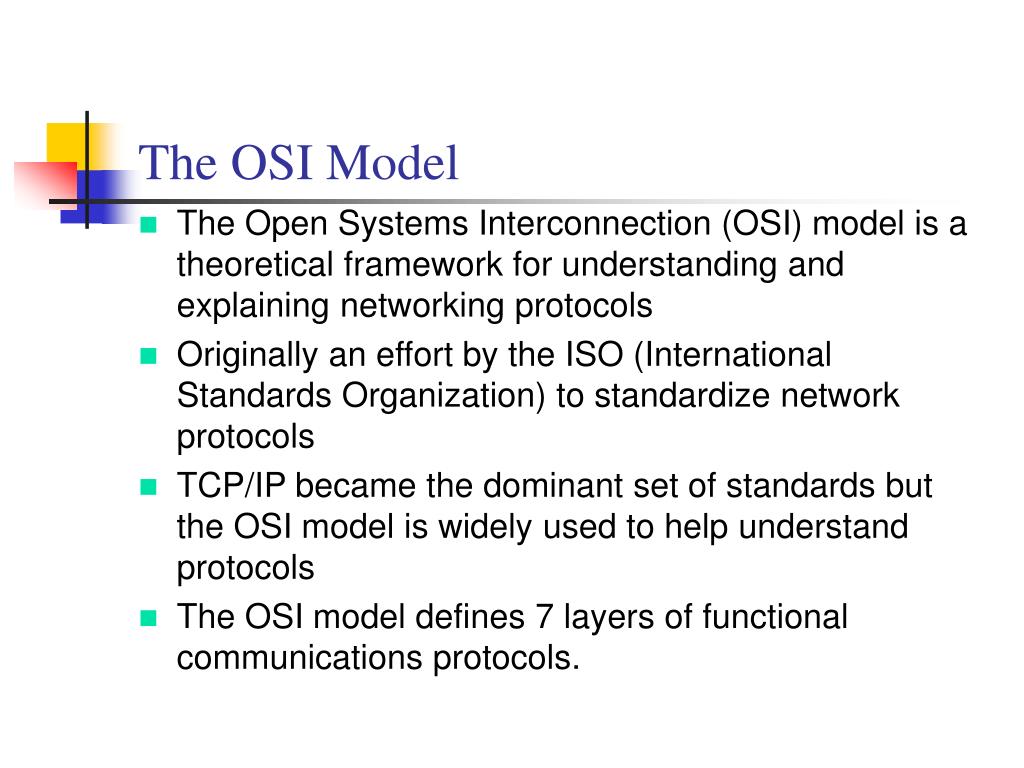 The OSI Model

- The Open Systems Interconnection (OSI) model is a theoretical framework for understanding and explaining networking protocols
- Originally an effort by the ISO (International Standards Organization) to standardize network protocols
- TCP/IP became the dominant set of standards but the OSI model is widely used to help understand protocols
- The OSI model defines 7 layers of functional communications protocols.